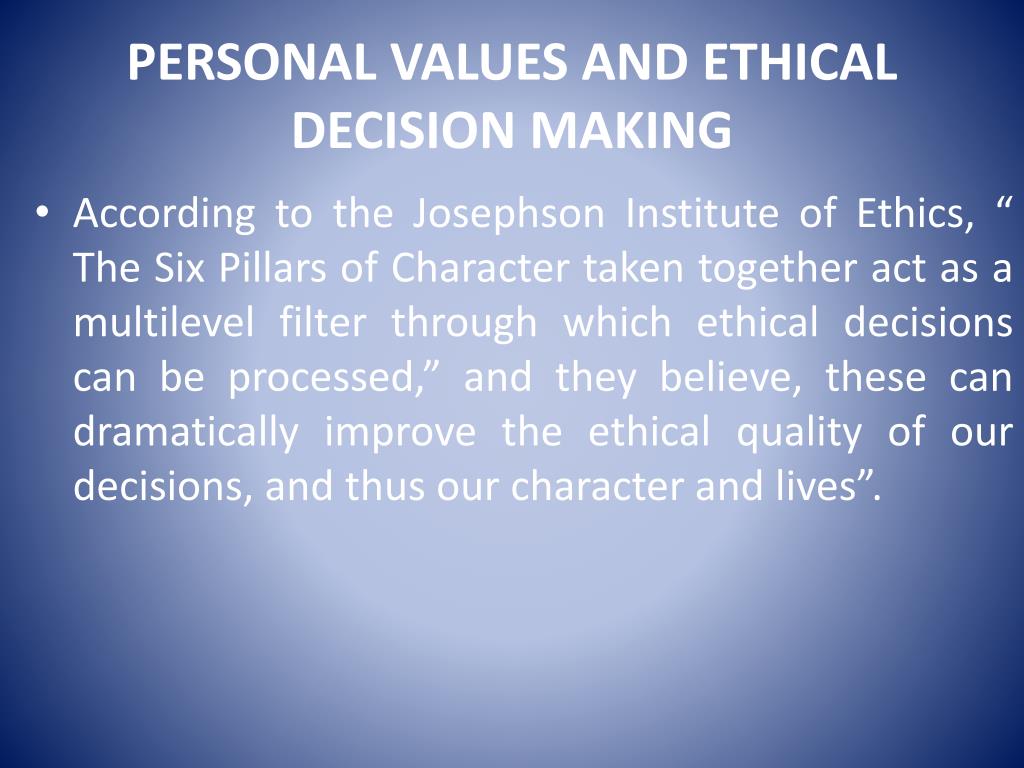 PERSONAL VALUES AND ETHICAL DECISION MAKING

• According to the Josephson Institute of Ethics, “ The Six Pillars of Character taken together act as a multilevel filter through which ethical decisions can be processed,” and they believe, these can dramatically improve the ethical quality of our decisions, and thus our character and lives”.